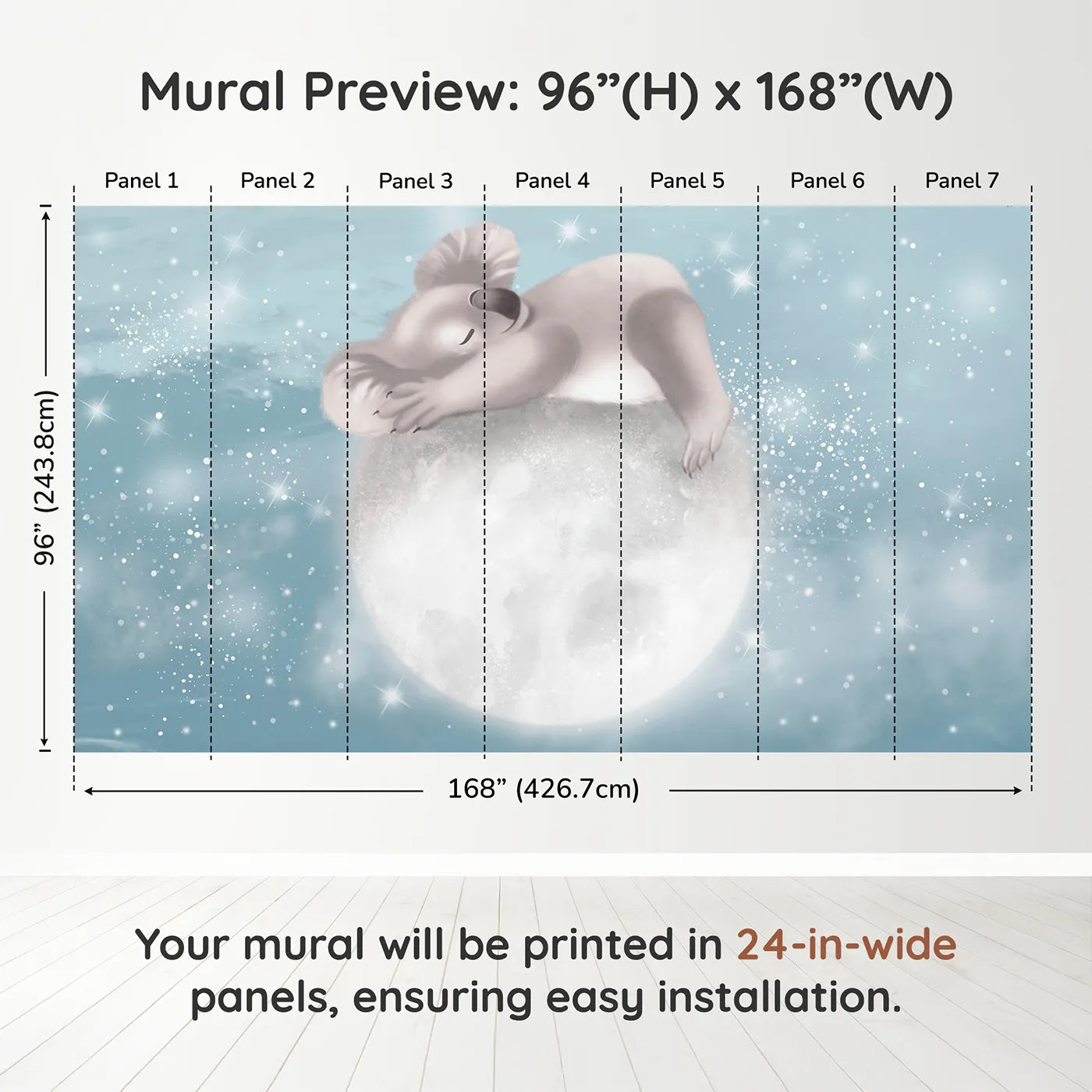 Mural Preview: 96”(H) x 168”(W)

Panel 1 Panel 2 Panel 3 Panel 4 Panel 5 Panel 6 Panel 7

96” (243.8cm)

168” (426.7cm)

Your mural will be printed in 24-in-wide panels, ensuring easy installation.